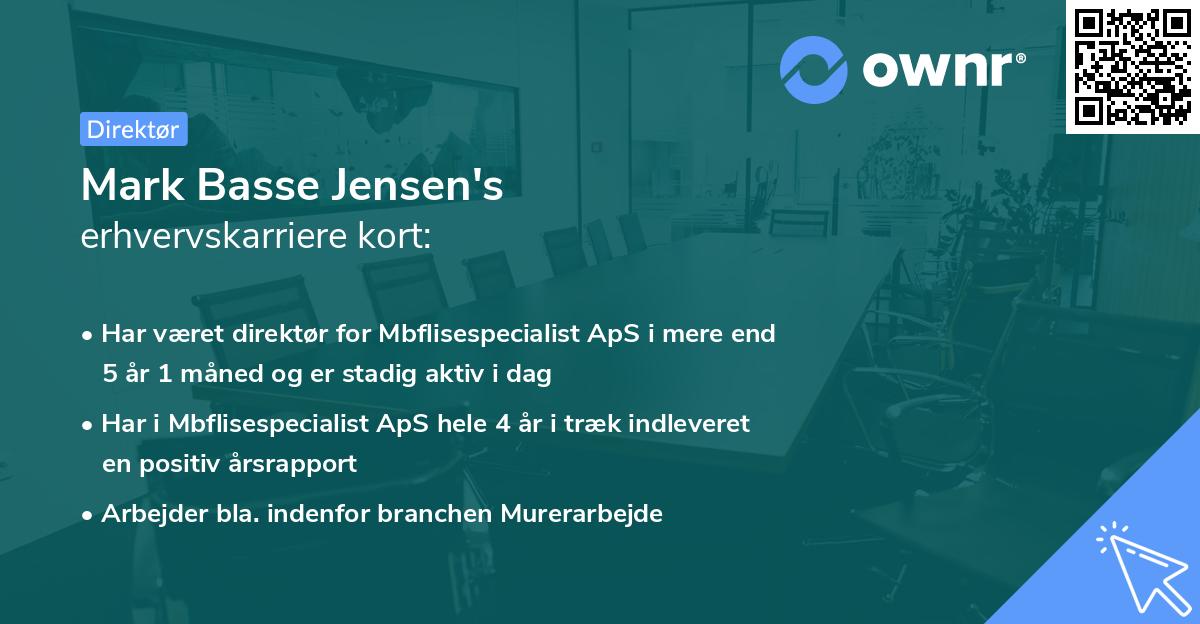 ownr®

Direktør

Mark Basse Jensen's
erhvervskarriere kort:

• Har været direktør for Mbflisespecialist ApS i mere end 5 år 1 måned og er stadig aktiv i dag

• Har i Mbflisespecialist ApS hele 4 år i træk indleveret en positiv årsrapport

• Arbejder bla. indenfor branchen Murerarbejde